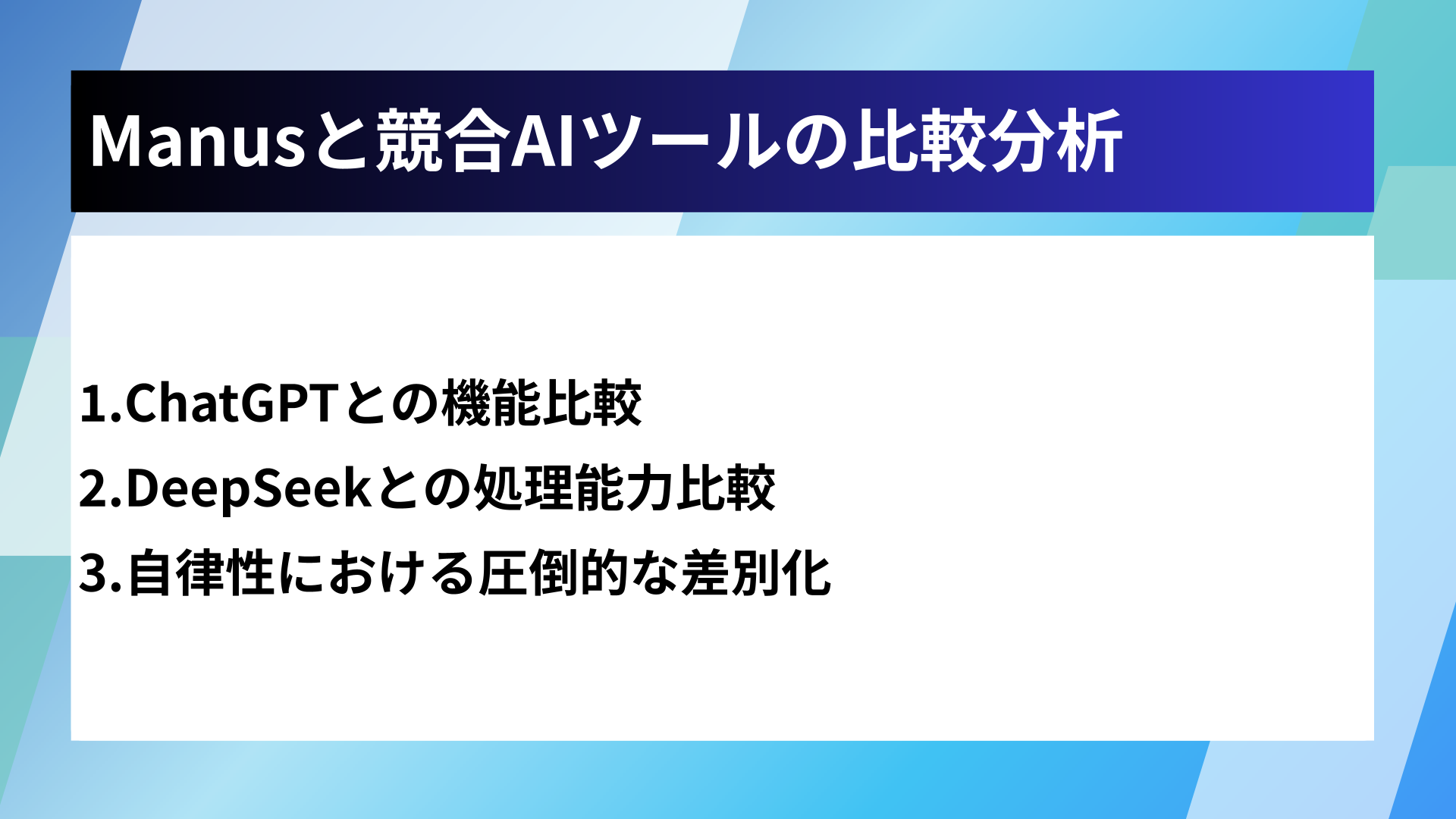 Manusと競合AIツールの比較分析

1.ChatGPTとの機能比較
2.DeepSeekとの処理能力比較
3.自律性における圧倒的な差別化